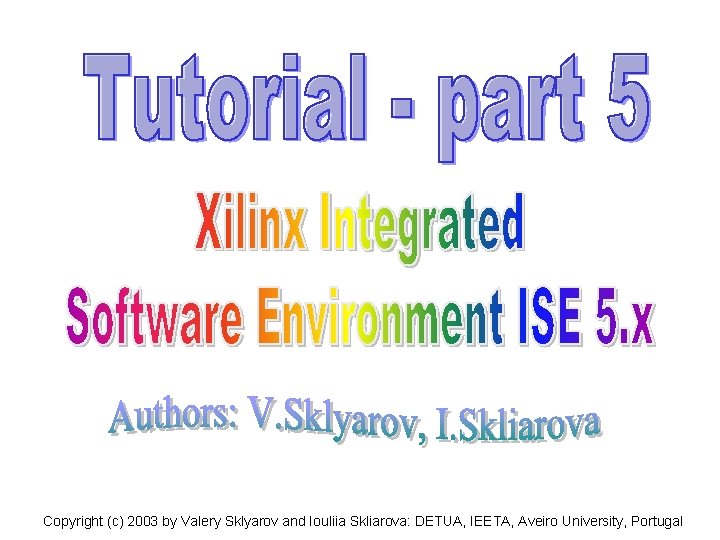 Tutorial - part 5

Xilinx Integrated Software Environment ISE 5.x

Authors: V.Sklyarov, I.Skliarova

Copyright (c) 2003 by Valery Sklyarov and Iouliia Skliarova: DETUA, IEETA, Aveiro University, Portugal